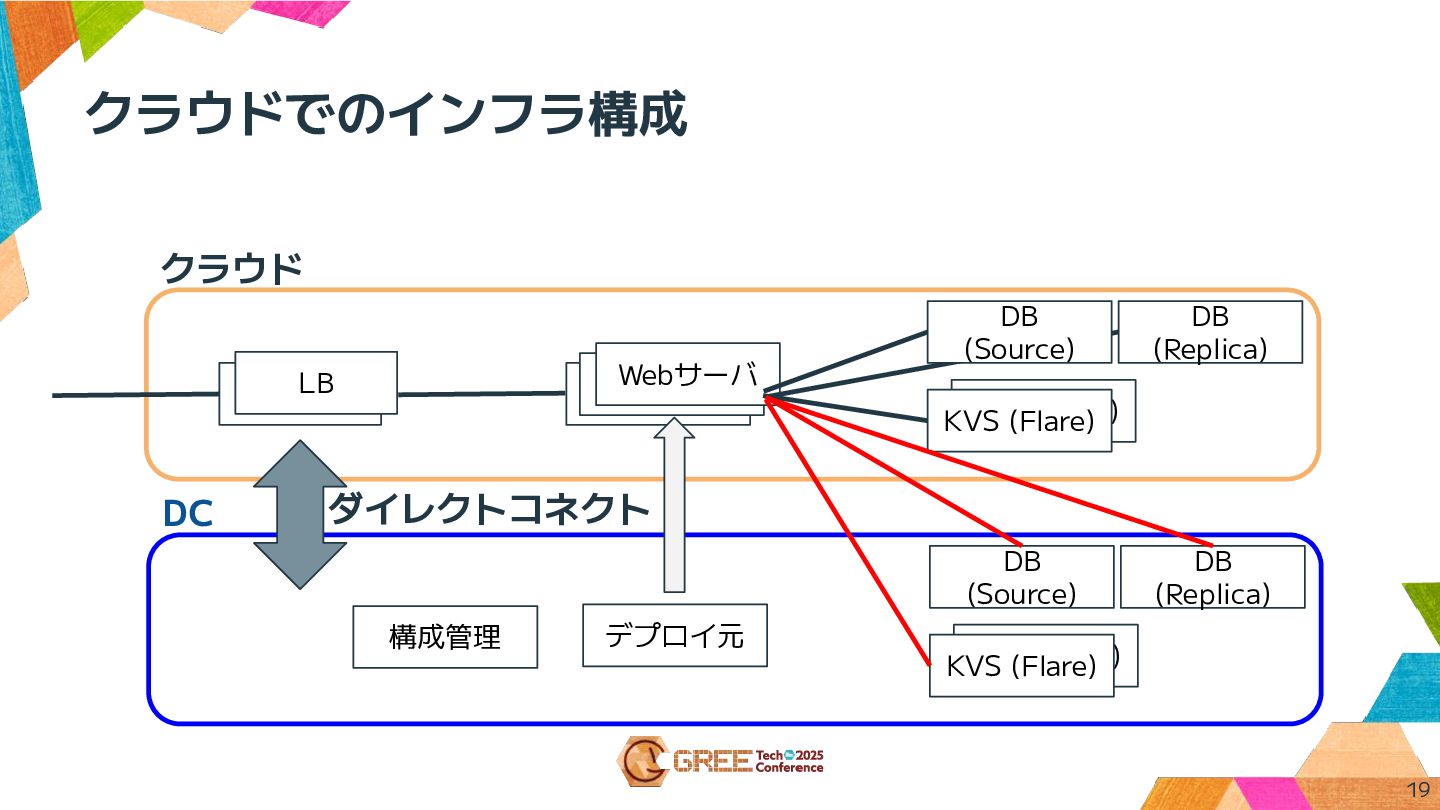 クラウドでのインフラ構成

クラウド

LB

Webサーバ

DB (Source)

DB (Replica)

KVS (Flare)

DC

ダイレクトコネクト

構成管理

デプロイ元

DB (Source)

DB (Replica)

KVS (Flare)

GREE Tech 2025 Conference

19